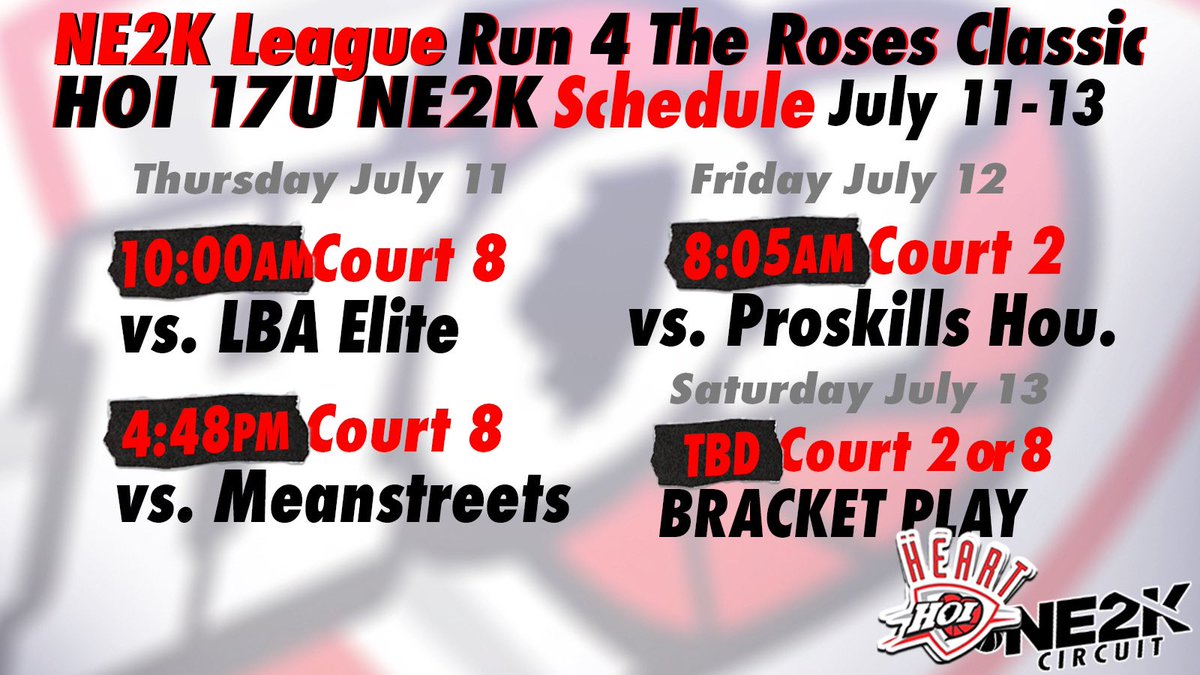 NE2K League Run 4 The Roses Classic
HOI 17U NE2K Schedule July 11-13

Thursday July 11

10:00AM Court 8
vs. LBA Elite

4:48PM Court 8
vs. Meanstreets

Friday July 12

8:05AM Court 2
vs. Proskills Hou.

Saturday July 13

TBD Court 2 or 8
BRACKET PLAY

HEART
HOI
NE2K
CIRCUIT